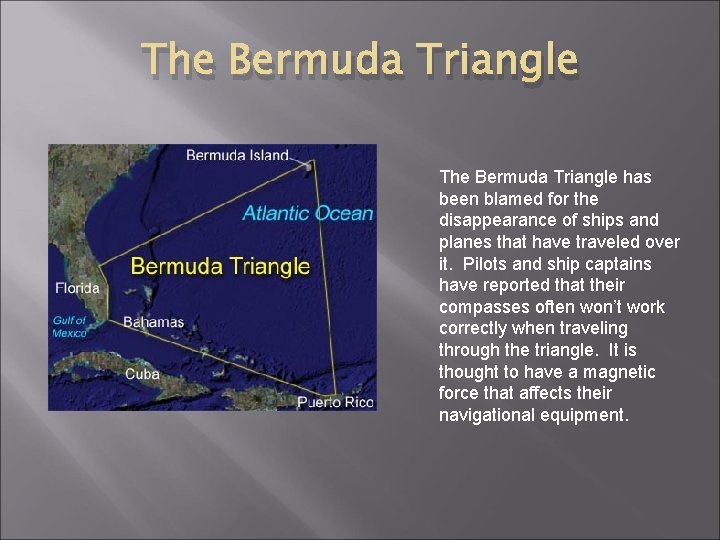 The Bermuda Triangle

Bermuda Island
Atlantic Ocean
Bermuda Triangle
Florida
Gulf of Mexico
Bahamas
Cuba
Puerto Rico

The Bermuda Triangle has been blamed for the disappearance of ships and planes that have traveled over it. Pilots and ship captains have reported that their compasses often won't work correctly when traveling through the triangle. It is thought to have a magnetic force that affects their navigational equipment.